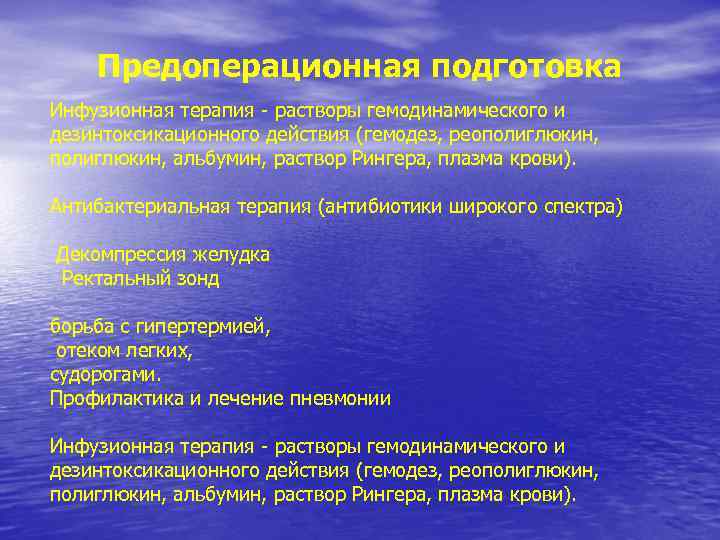 Предоперационная подготовка

Инфузионная терапия - растворы гемодинамического и дезинтоксикационного действия (гемодез, реополиглюкин, полиглюкин, альбумин, раствор Рингера, плазма крови).

Антибактериальная терапия (антибиотики широкого спектра)

Декомпрессия желудка
Ректальный зонд

борьба с гипертермией,
отеком легких,
судорогами.
Профилактика и лечение пневмонии

Инфузионная терапия - растворы гемодинамического и дезинтоксикационного действия (гемодез, реополиглюкин, полиглюкин, альбумин, раствор Рингера, плазма крови).